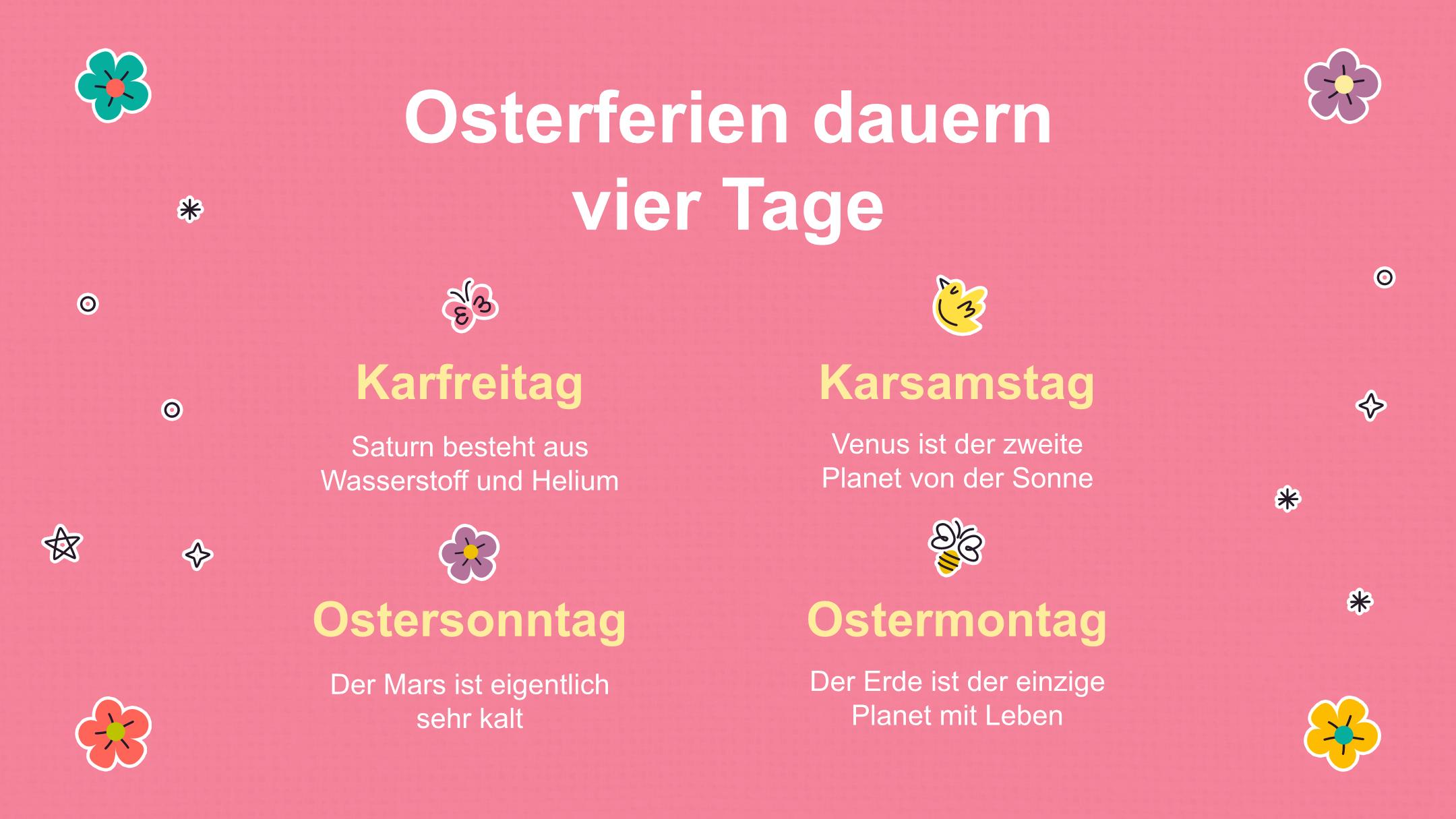 Osterferien dauern vier Tage

Karfreitag

Saturn besteht aus Wasserstoff und Helium

Karsamstag

Venus ist der zweite Planet von der Sonne

Ostersonntag

Der Mars ist eigentlich sehr kalt

Ostermontag

Der Erde ist der einzige Planet mit Leben